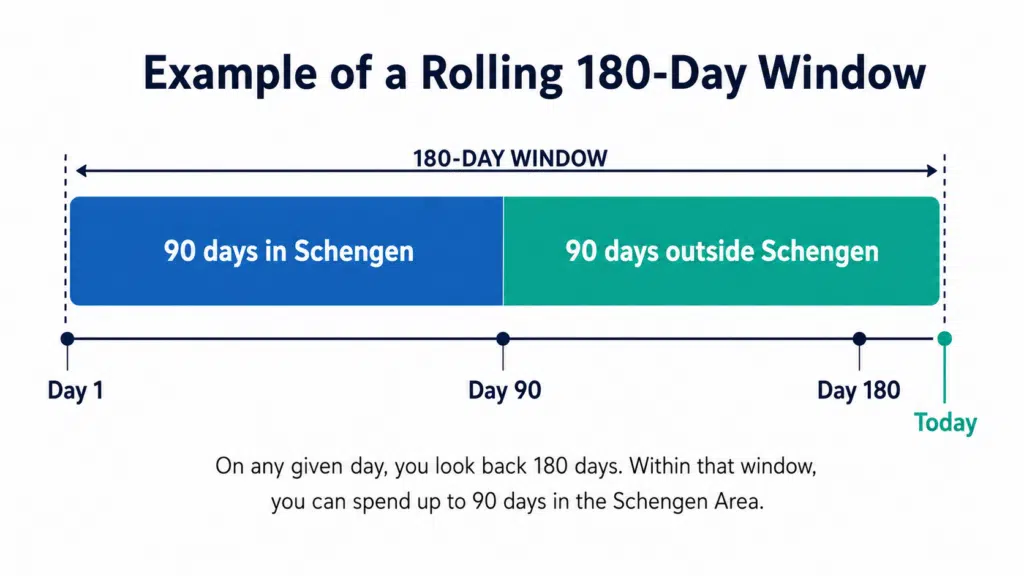 Example of a Rolling 180-Day Window

180-DAY WINDOW

90 days in Schengen

90 days outside Schengen

Day 1

Day 90

Day 180

Today

On any given day, you look back 180 days. Within that window, you can spend up to 90 days in the Schengen Area.